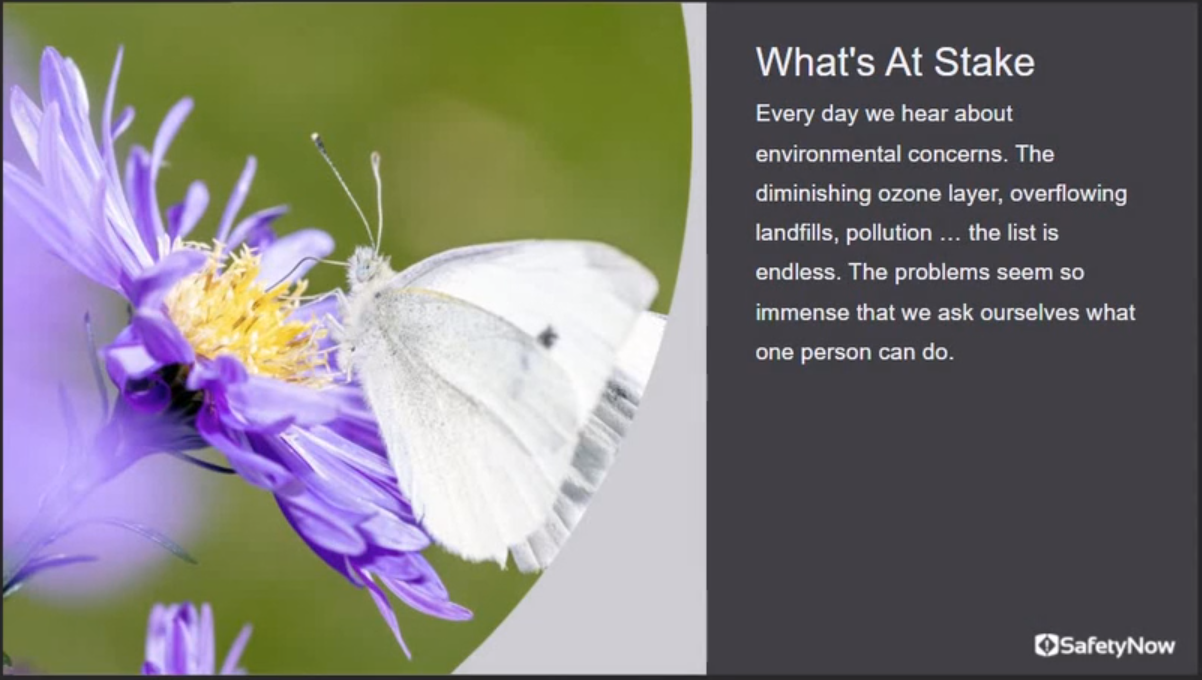 What's At Stake

Every day we hear about environmental concerns. The diminishing ozone layer, overflowing landfills, pollution … the list is endless. The problems seem so immense that we ask ourselves what one person can do.

SafetyNow